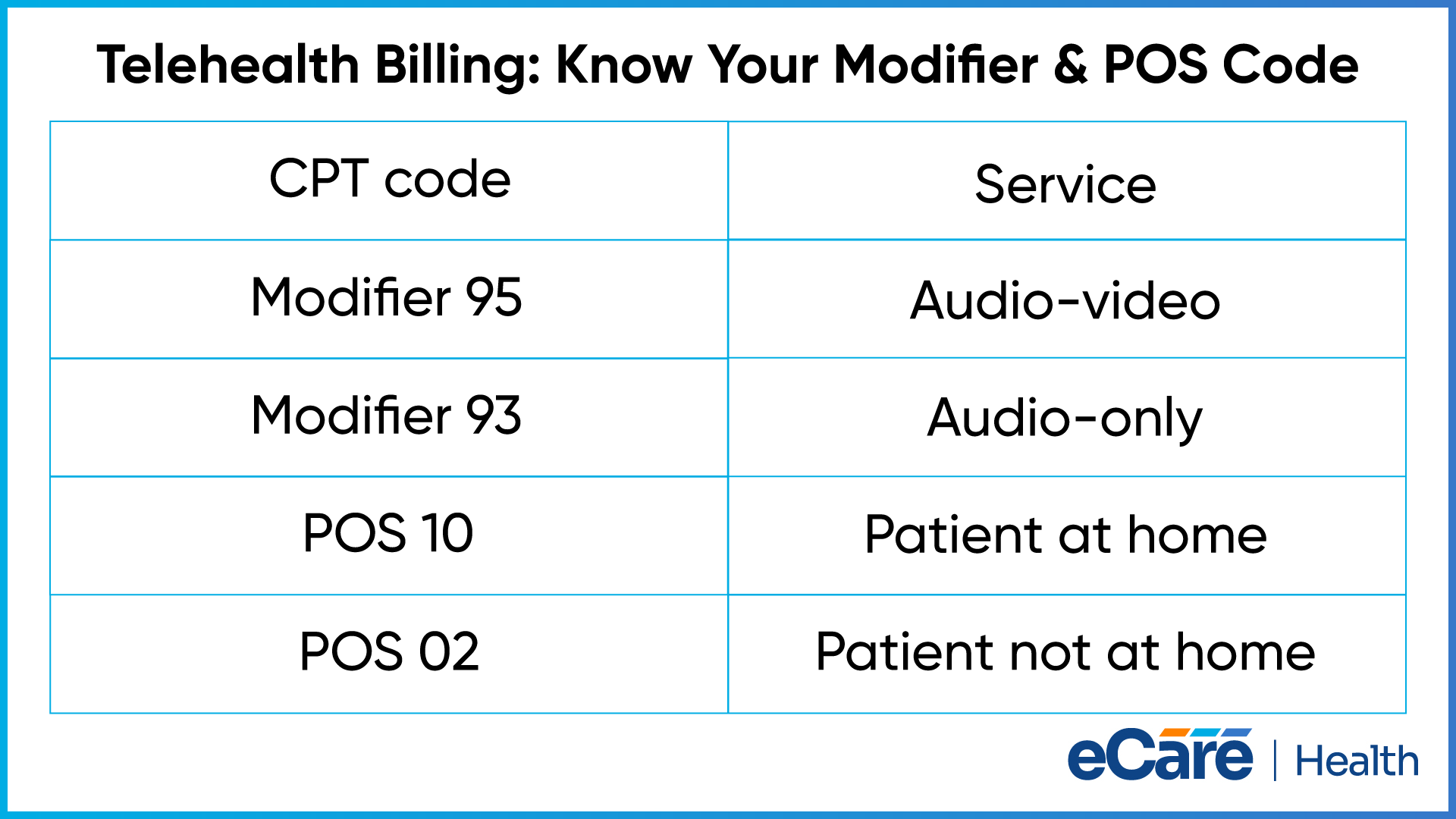 Telehealth Billing: Know Your Modifier & POS Code

| CPT code | Service |
|---|---|
| Modifier 95 | Audio-video |
| Modifier 93 | Audio-only |
| POS 10 | Patient at home |
| POS 02 | Patient not at home |

eCare | Health